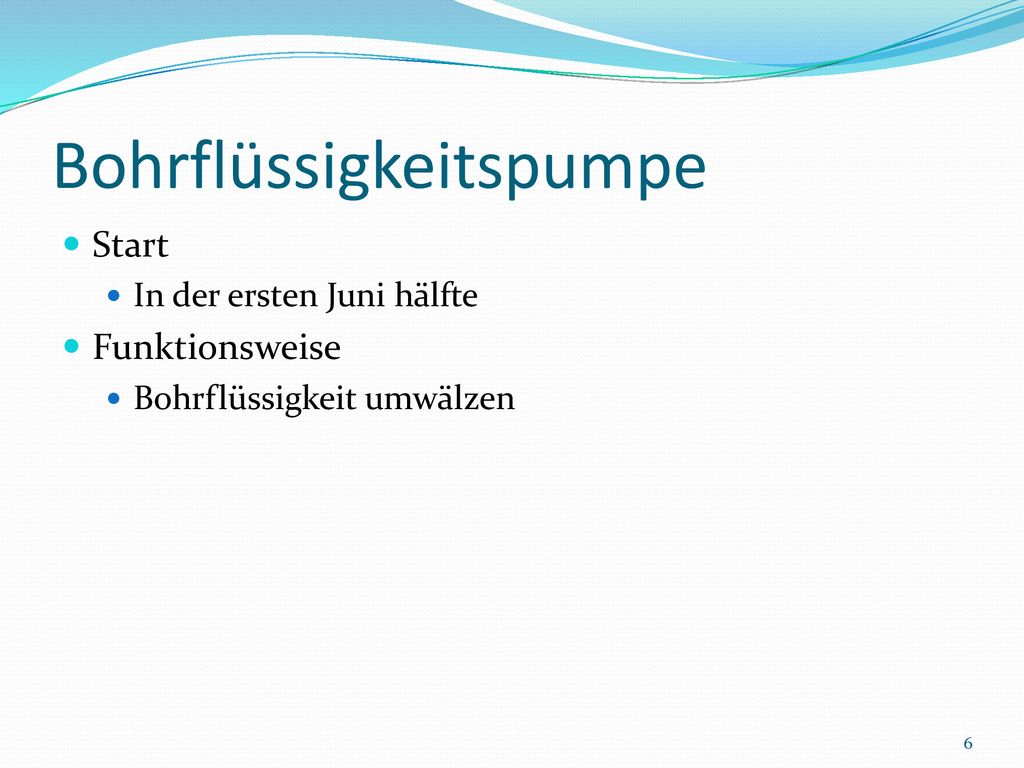 Bohrflüssigkeitspumpe

Start

In der ersten Juni hälfte

Funktionsweise

Bohrflüssigkeit umwälzen

6